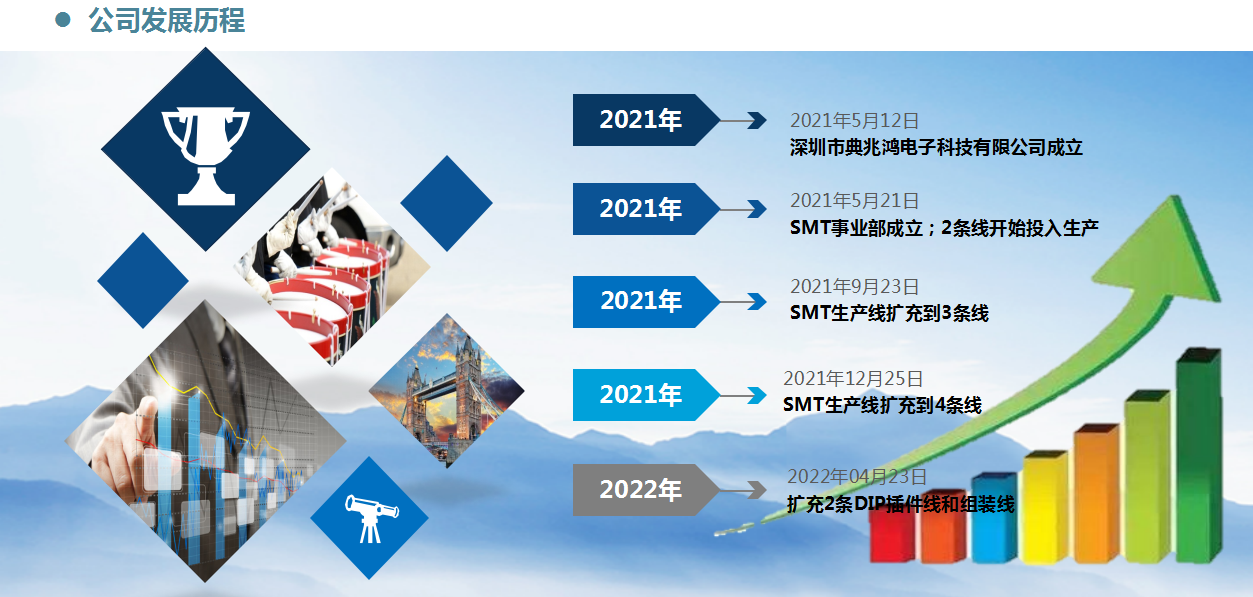 公司发展历程

2021年
2021年5月12日
深圳市典兆鸿电子科技有限公司成立

2021年
2021年5月21日
SMT事业部成立；2条线开始投入生产

2021年
2021年9月23日
SMT生产线扩充到3条线

2021年
2021年12月25日
SMT生产线扩充到4条线

2022年
2022年04月23日
扩充2条DIP插件线和组装线